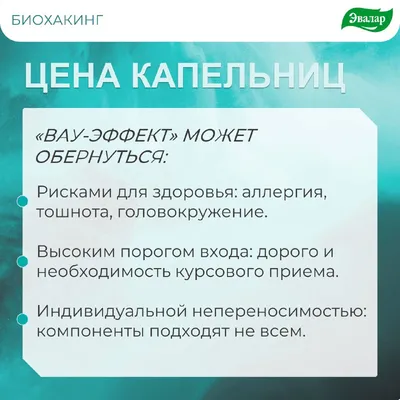 БИОХАКИНГ

Эвалар

ЦЕНА КАПЕЛЬНИЦ

«ВАУ-ЭФФЕКТ» МОЖЕТ ОБЕРНУТЬСЯ:

Рисками для здоровья: аллергия, тошнота, головокружение.

Высоким порогом входа: дорого и необходимость курсового приема.

Индивидуальной непереносимостью: компоненты подходят не всем.